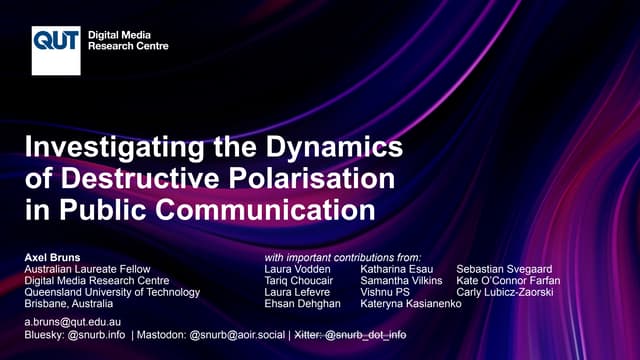 QUT Digital Media Research Centre

Investigating the Dynamics of Destructive Polarisation in Public Communication

Axel Bruns
Australian Laureate Fellow
Digital Media Research Centre
Queensland University of Technology
Brisbane, Australia

with important contributions from:
Laura Vodden
Tariq Choucair
Laura Lefevre
Ehsan Dehghan
Katharina Esau
Samantha Vilkins
Vishnu PS
Kateryna Kasianenko
Sebastian Svegaard
Kate O'Connor Farfan
Carly Lubicz-Zaorski

a.bruns@qut.edu.au
Bluesky: @snurb.info | Mastodon: @snurb@aoir.social | Xitter: @snurb_dot_info